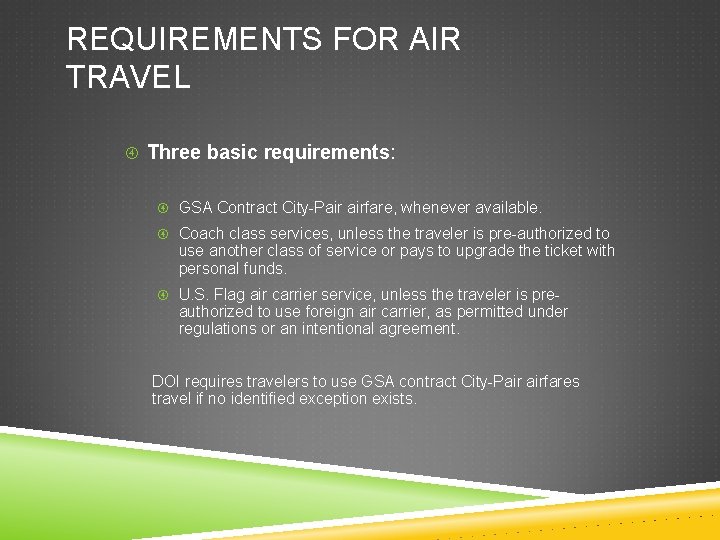 REQUIREMENTS FOR AIR TRAVEL

Three basic requirements:

GSA Contract City-Pair airfare, whenever available.

Coach class services, unless the traveler is pre-authorized to use another class of service or pays to upgrade the ticket with personal funds.

U.S. Flag air carrier service, unless the traveler is pre-authorized to use foreign air carrier, as permitted under regulations or an intentional agreement.

DOI requires travelers to use GSA contract City-Pair airfares travel if no identified exception exists.